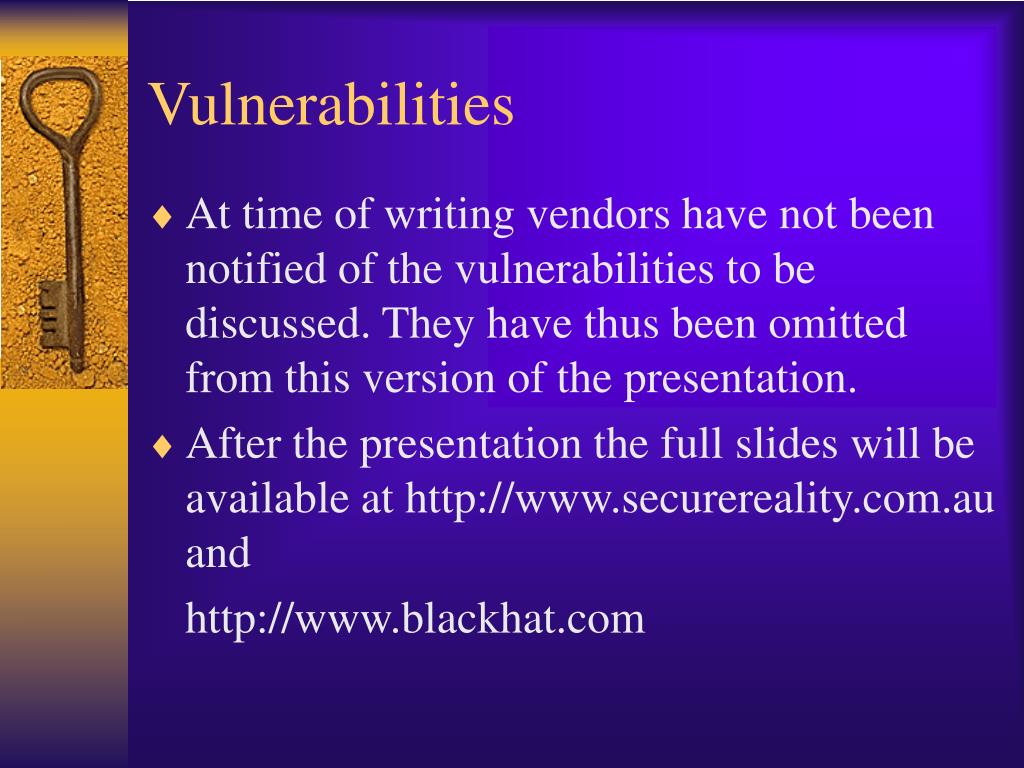 Vulnerabilities

♦ At time of writing vendors have not been notified of the vulnerabilities to be discussed. They have thus been omitted from this version of the presentation.

♦ After the presentation the full slides will be available at http://www.securereality.com.au and

http://www.blackhat.com